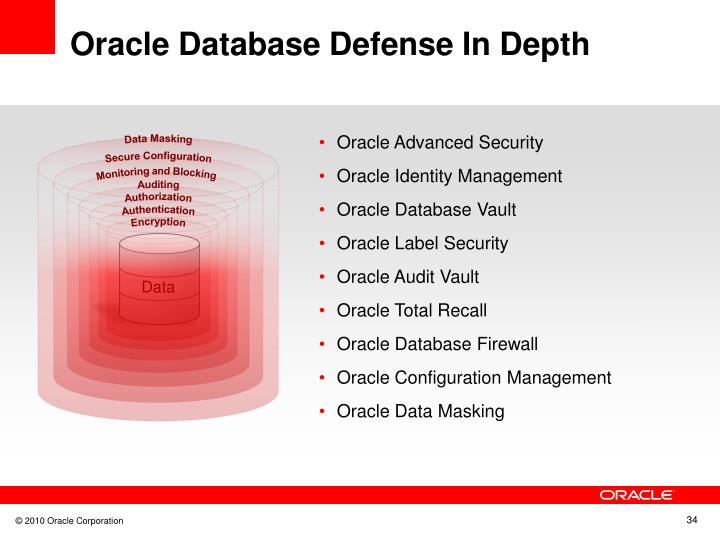 Oracle Database Defense In Depth

Data Masking
Secure Configuration
Monitoring and Blocking
Auditing
Authorization
Authentication
Encryption
Data

• Oracle Advanced Security
• Oracle Identity Management
• Oracle Database Vault
• Oracle Label Security
• Oracle Audit Vault
• Oracle Total Recall
• Oracle Database Firewall
• Oracle Configuration Management
• Oracle Data Masking

ORACLE

© 2010 Oracle Corporation

34